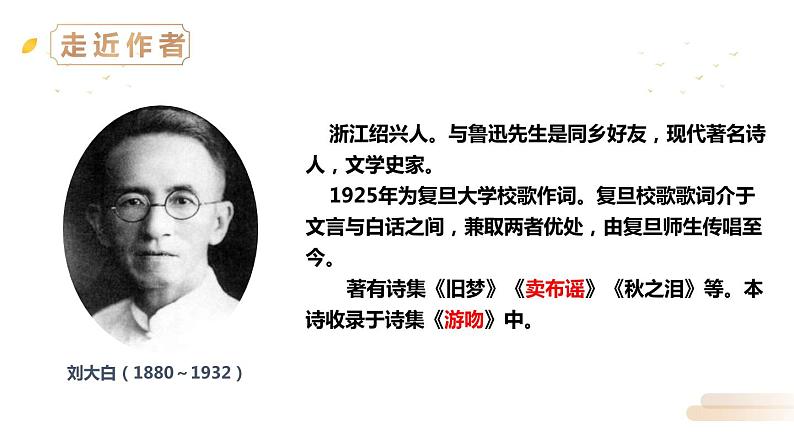 走近作者

刘大白（1880~1932）

浙江绍兴人。与鲁迅先生是同乡好友，现代著名诗人，文学史家。

1925年为复旦大学校歌作词。复旦校歌歌词介于文言与白话之间，兼取两者优处，由复旦师生传唱至今。

著有诗集《旧梦》《卖布谣》《秋之泪》等。本诗收录于诗集《游吻》中。